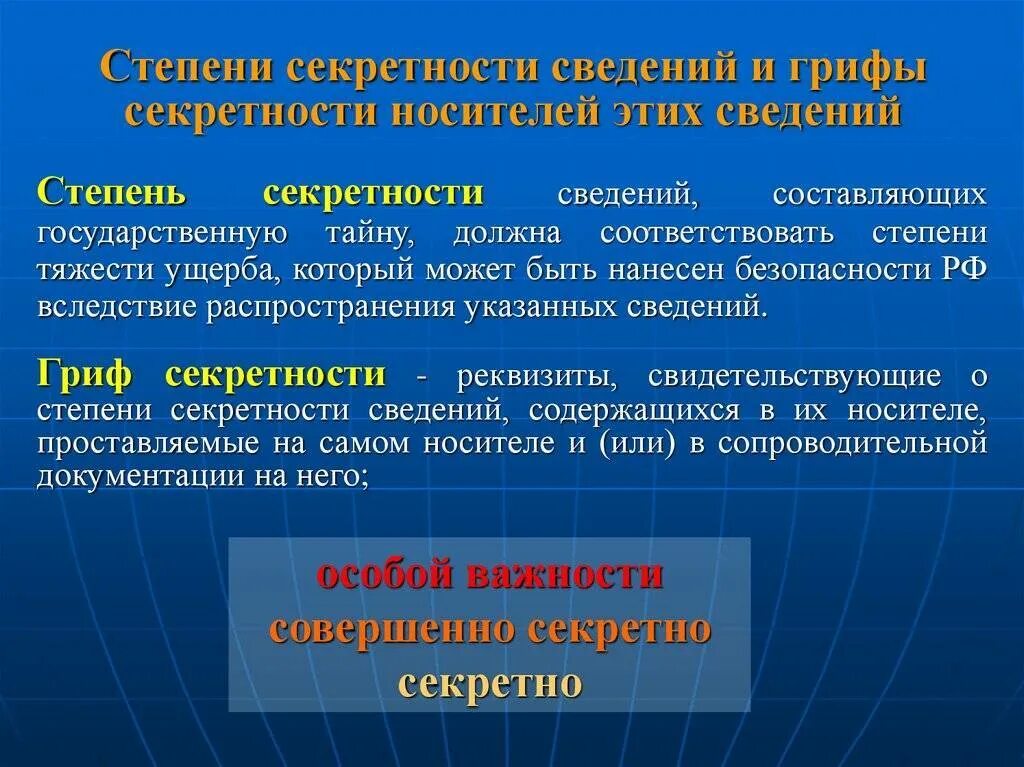 Степени секретности сведений и грифы секретности носителей этих сведений

Степень секретности сведений, составляющих государственную тайну, должна соответствовать степени тяжести ущерба, который может быть нанесен безопасности РФ вследствие распространения указанных сведений.

Гриф секретности - реквизиты, свидетельствующие о степени секретности сведений, содержащихся в их носителе, проставляемые на самом носителе и (или) в сопроводительной документации на него;

особой важности
совершенно секретно
секретно